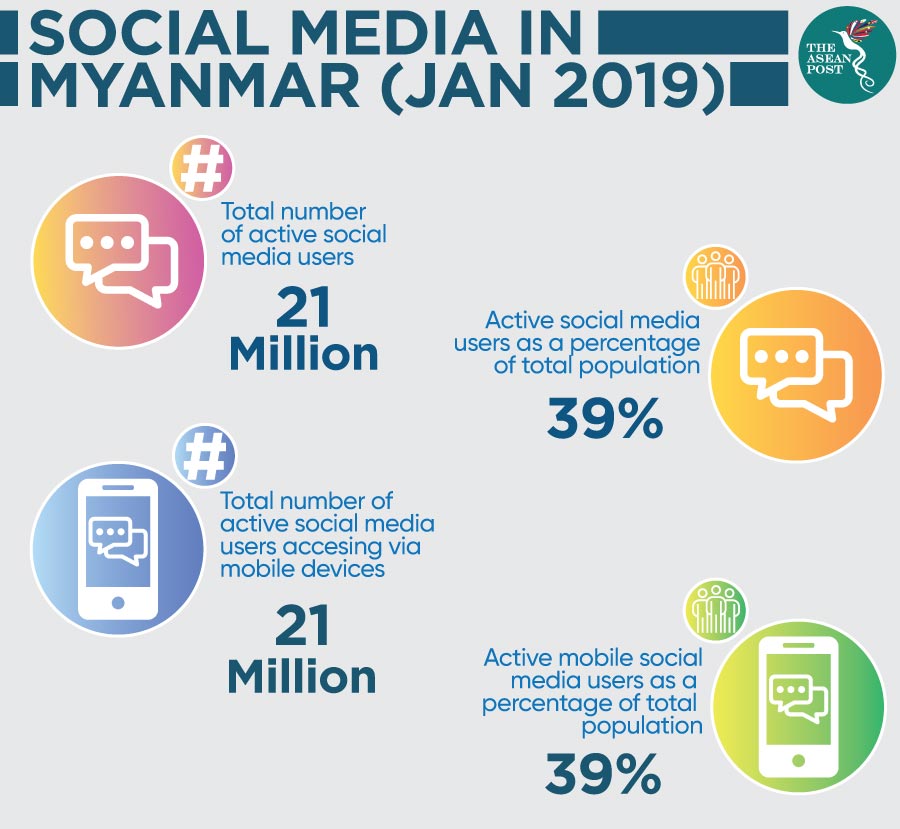 SOCIAL MEDIA IN MYANMAR (JAN 2019)

THE ASEAN POST

#

Total number of active social media users

21 Million

Active social media users as a percentage of total population

39%

#

Total number of active social media users accesing via mobile devices

21 Million

Active mobile social media users as a percentage of total population

39%